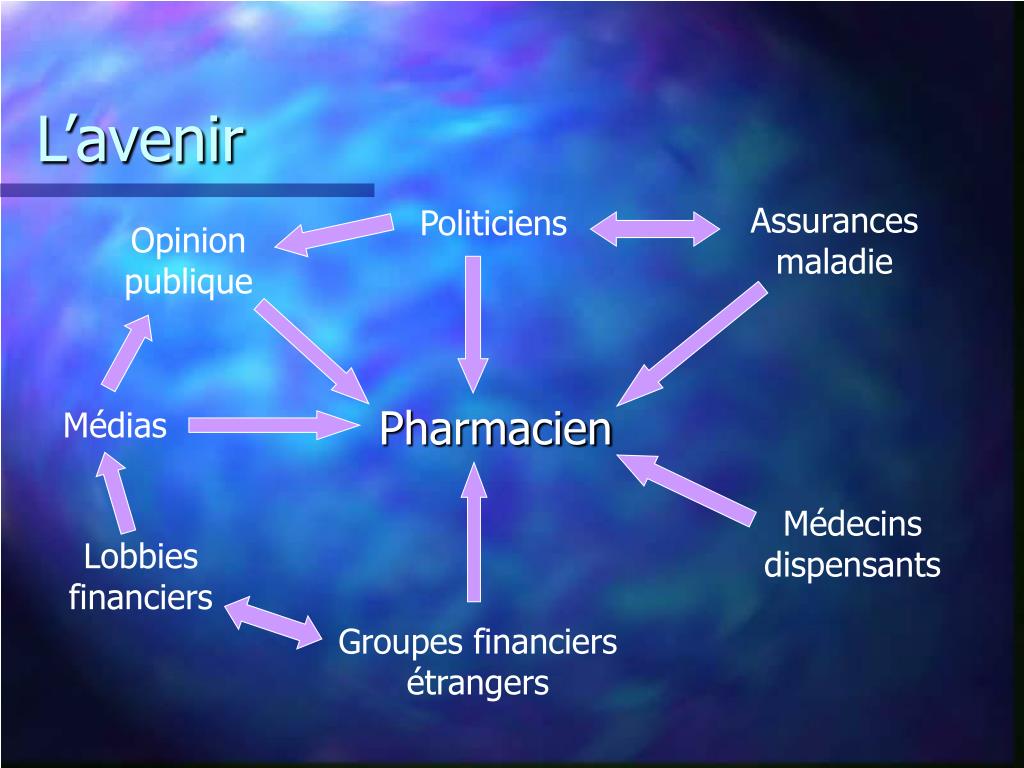 L’avenir

Opinion publique

Politiciens

Assurances maladie

Médias

Pharmacien

Lobbies financiers

Médecins dispensants

Groupes financiers étrangers